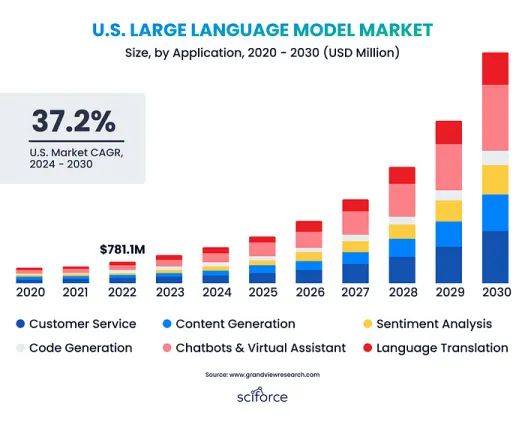 U.S. LARGE LANGUAGE MODEL MARKET
Size, by Application, 2020 - 2030 (USD Million)

37.2%
U.S. Market CAGR, 2024 - 2030

$781.1M

2020 2021 2022 2023 2024 2025 2026 2027 2028 2029 2030

Customer Service
Content Generation
Sentiment Analysis
Code Generation
Chatbots & Virtual Assistant
Language Translation

Source: www.grandviewresearch.com

sciforce